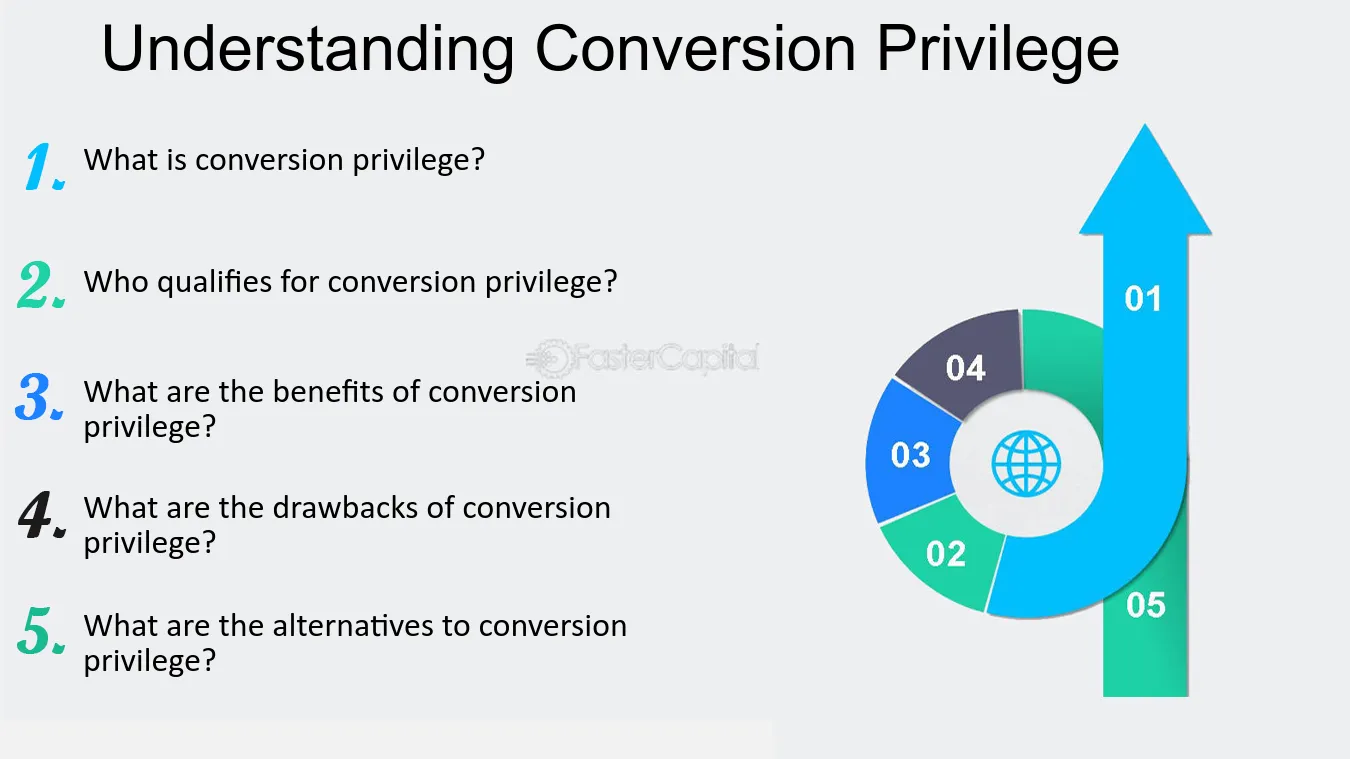 Understanding Conversion Privilege

1. What is conversion privilege?

2. Who qualifies for conversion privilege?

3. What are the benefits of conversion privilege?

4. What are the drawbacks of conversion privilege?

5. What are the alternatives to conversion privilege?

FasterCapital

01

04

03

02

05